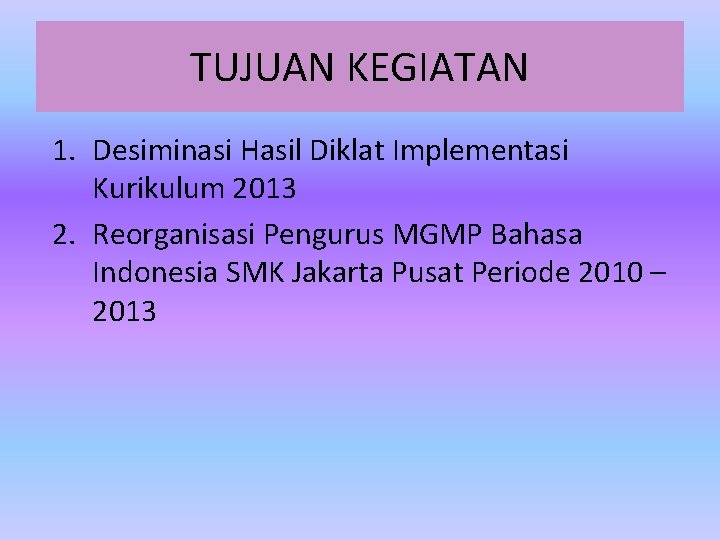 TUJUAN KEGIATAN

1. Desiminasi Hasil Diklat Implementasi Kurikulum 2013
2. Reorganisasi Pengurus MGMP Bahasa Indonesia SMK Jakarta Pusat Periode 2010 – 2013